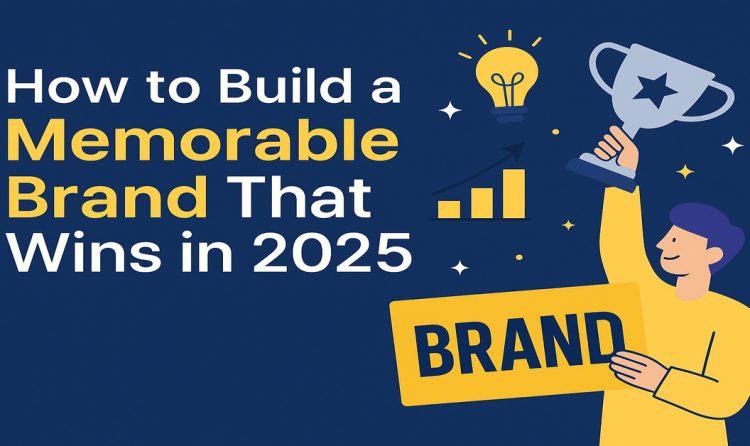 How to Build a Memorable Brand That Wins in 2025

BRAND